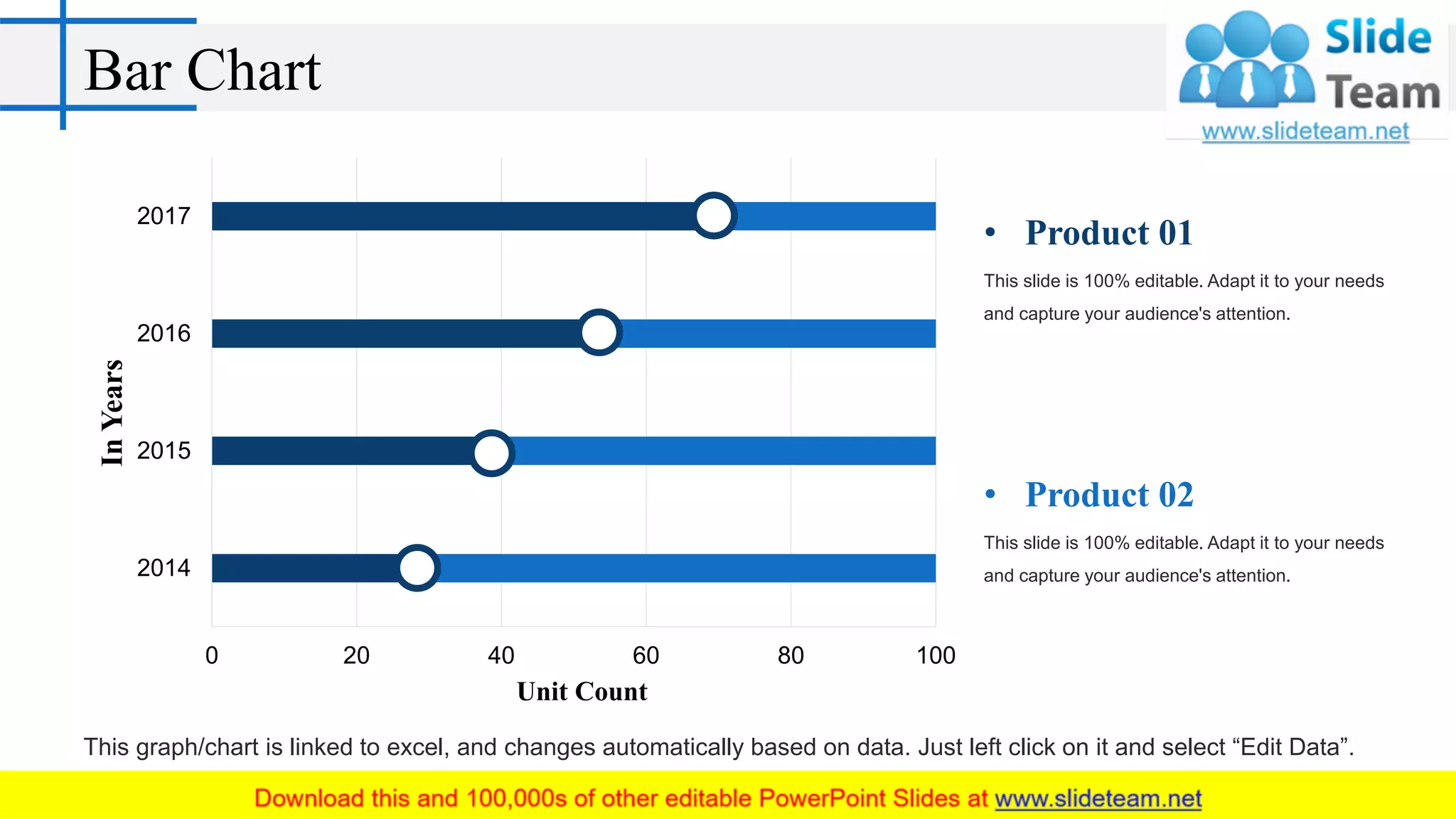 Bar Chart

Slide Team
www.slideteam.net

In Years

2017
2016
2015
2014

0 20 40 60 80 100

Unit Count

• Product 01

This slide is 100% editable. Adapt it to your needs and capture your audience's attention.

• Product 02

This slide is 100% editable. Adapt it to your needs and capture your audience's attention.

This graph/chart is linked to excel, and changes automatically based on data. Just left click on it and select “Edit Data”.

Download this and 100,000s of other editable PowerPoint Slides at www.slideteam.net